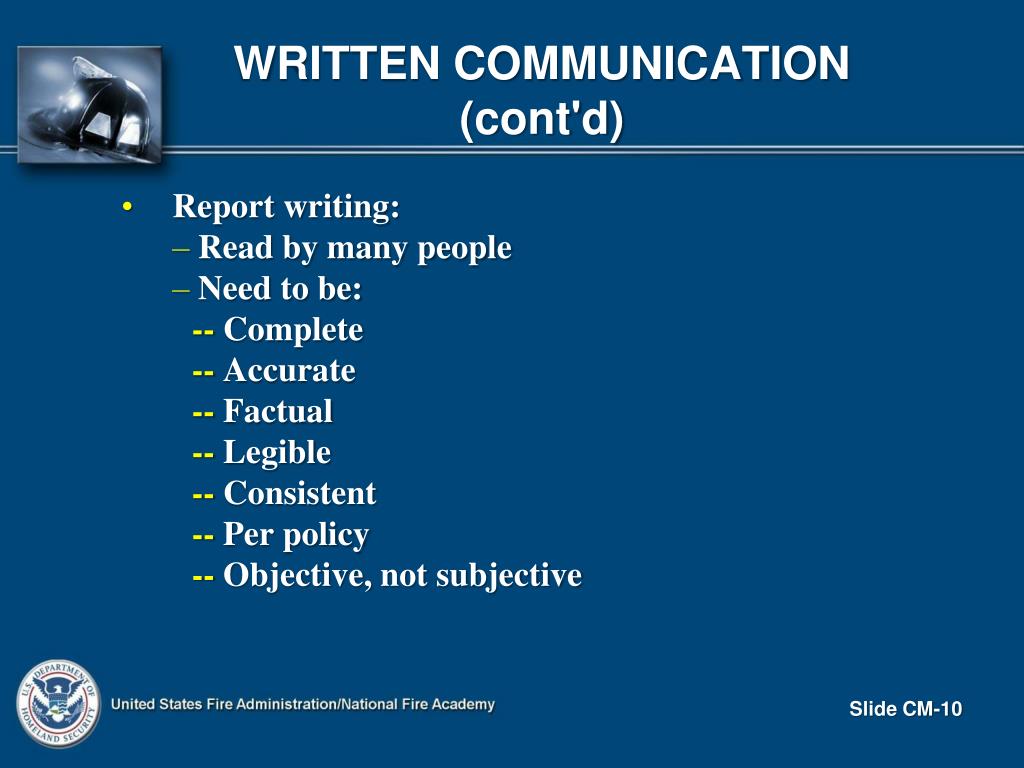 WRITTEN COMMUNICATION (cont'd)

• Report writing:
– Read by many people
– Need to be:
-- Complete
-- Accurate
-- Factual
-- Legible
-- Consistent
-- Per policy
-- Objective, not subjective

U.S. DEPARTMENT OF HOMELAND SECURITY

United States Fire Administration/National Fire Academy

Slide CM-10